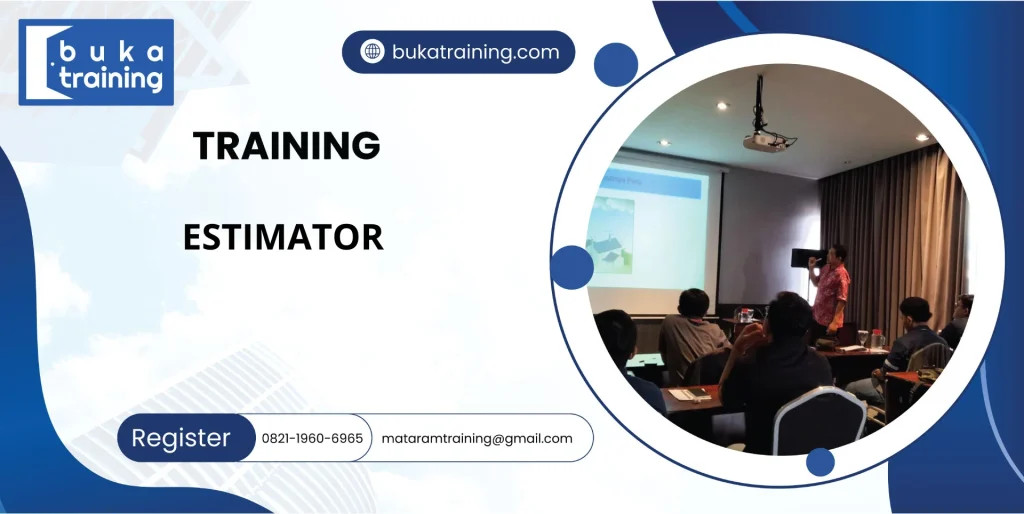 buka training

bukatraining.com

TRAINING

ESTIMATOR

Register 0821-1960-6965 mataramtraining@gmail.com